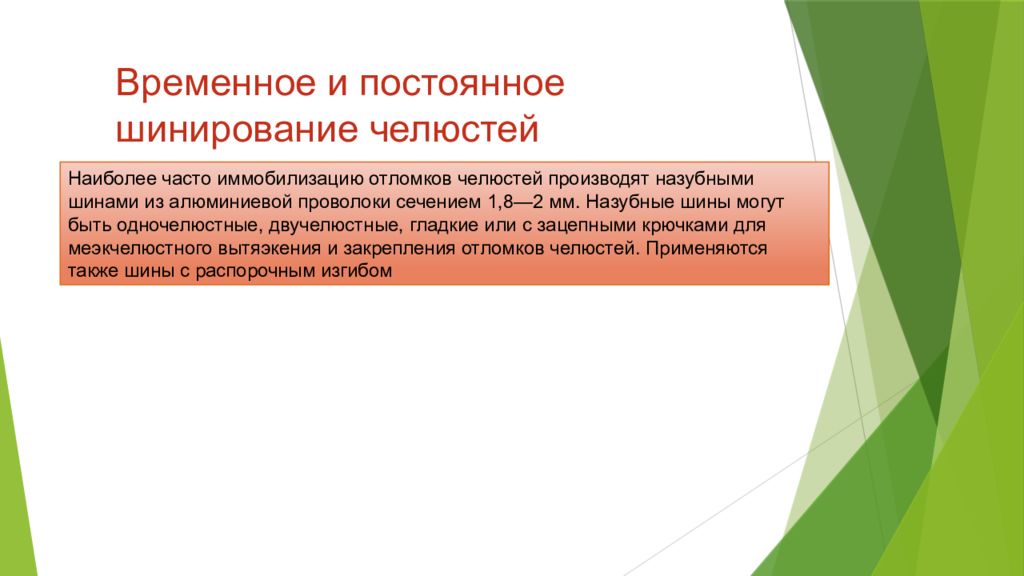 Временное и постоянное шинирование челюстей

Наиболее часто иммобилизацию отломков челюстей производят назубными шинами из алюминиевой проволоки сечением 1,8—2 мм. Назубные шины могут быть одночелюстные, двучелюстные, гладкие или с зацепными крючками для меэкчелюстного вытяэкения и закрепления отломков челюстей. Применяются также шины с распорочным изгибом